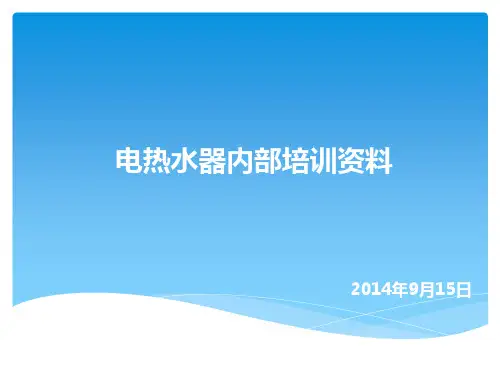 电热水器内部培训资料

2014年9月15日